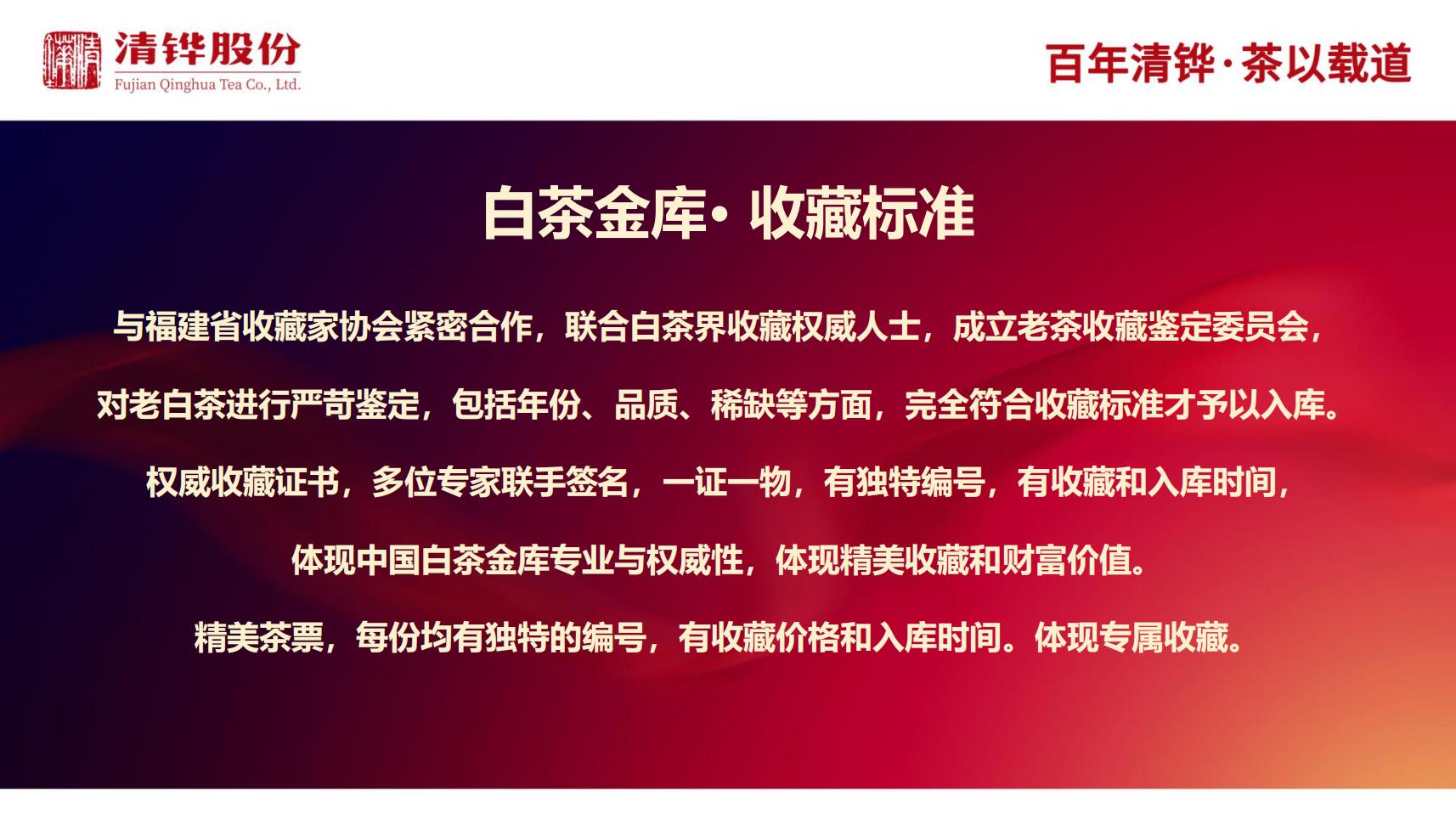 清铧股份
Fujian Qinghua Tea Co., Ltd.

百年清铧·茶以载道

白茶金库· 收藏标准

与福建省收藏家协会紧密合作，联合白茶界收藏权威人士，成立老茶收藏鉴定委员会，

对老白茶进行严苛鉴定，包括年份、品质、稀缺等方面，完全符合收藏标准才予以入库。

权威收藏证书，多位专家联手签名，一证一物，有独特编号，有收藏和入库时间，

体现中国白茶金库专业与权威性，体现精美收藏和财富价值。

精美茶票，每份均有独特的编号，有收藏价格和入库时间。体现专属收藏。